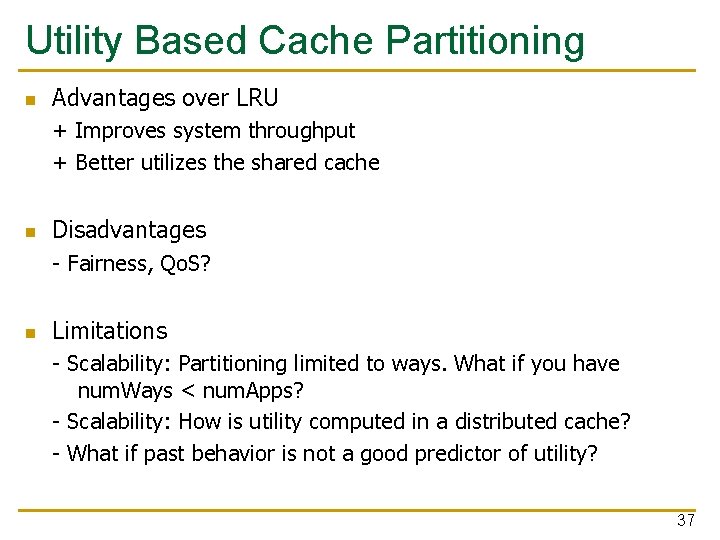 Utility Based Cache Partitioning

Advantages over LRU
+ Improves system throughput
+ Better utilizes the shared cache

Disadvantages
- Fairness, QoS?

Limitations
- Scalability: Partitioning limited to ways. What if you have numWays < numApps?
- Scalability: How is utility computed in a distributed cache?
- What if past behavior is not a good predictor of utility?

37